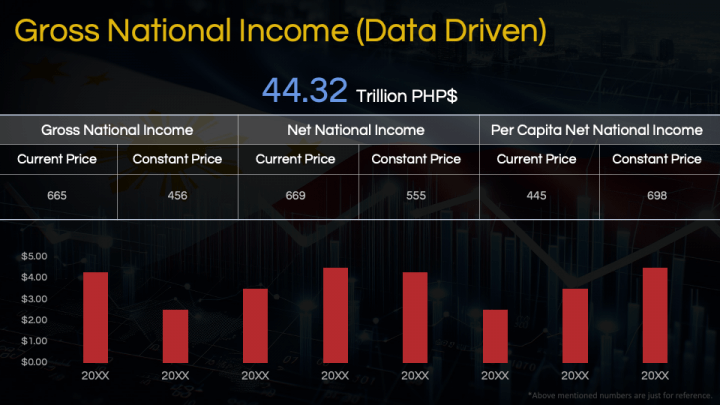 Gross National Income (Data Driven)

44.32 Trillion PHP$

| Gross National Income | | Net National Income | | Per Capita Net National Income | |
|---|---|---|---|---|---|
| Current Price | Constant Price | Current Price | Constant Price | Current Price | Constant Price |
| 665 | 456 | 669 | 555 | 445 | 698 |

$5.00
$4.00
$3.00
$2.00
$1.00
$0.00

20XX 20XX 20XX 20XX 20XX 20XX 20XX 20XX

*Above mentioned numbers are just for reference.